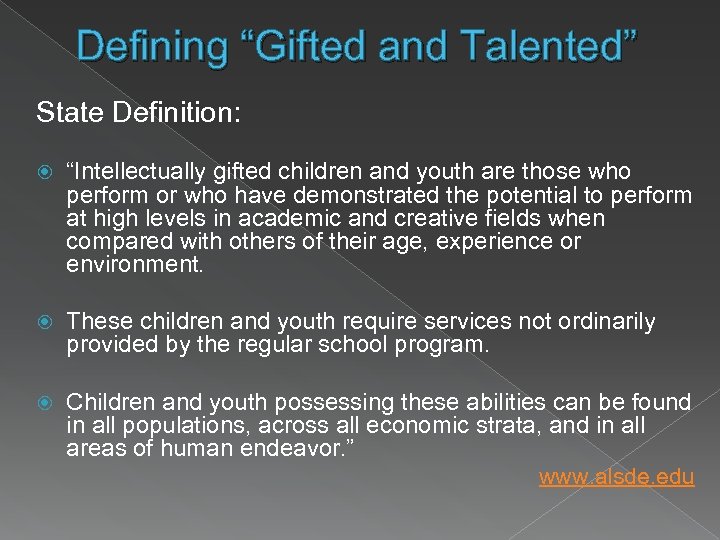 Defining “Gifted and Talented”

State Definition:

“Intellectually gifted children and youth are those who perform or who have demonstrated the potential to perform at high levels in academic and creative fields when compared with others of their age, experience or environment.

These children and youth require services not ordinarily provided by the regular school program.

Children and youth possessing these abilities can be found in all populations, across all economic strata, and in all areas of human endeavor.”

www.alsde.edu